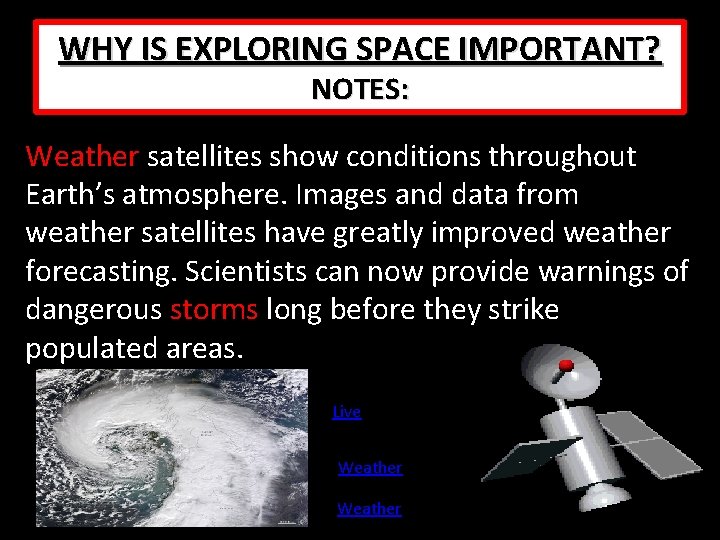 WHY IS EXPLORING SPACE IMPORTANT?
NOTES:

Weather satellites show conditions throughout Earth's atmosphere. Images and data from weather satellites have greatly improved weather forecasting. Scientists can now provide warnings of dangerous storms long before they strike populated areas.

Live

Weather

Weather